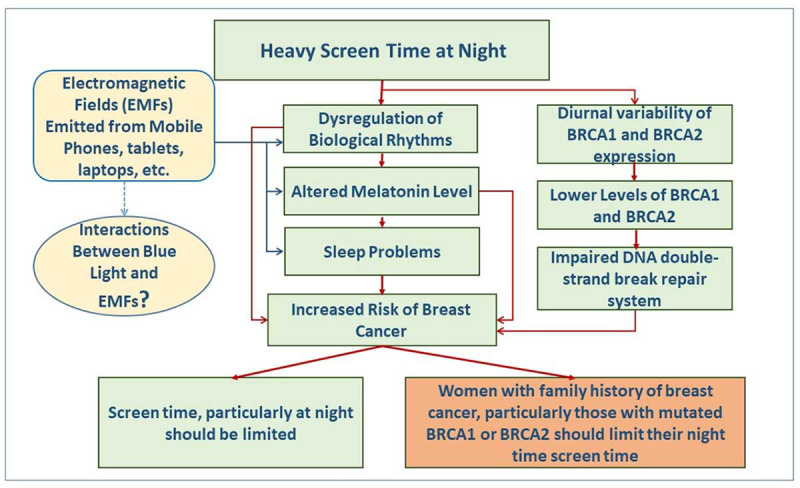 Heavy Screen Time at Night

Electromagnetic Fields (EMFs) Emitted from Mobile Phones, tablets, laptops, etc.

Interactions Between Blue Light and EMFs?

Dysregulation of Biological Rhythms

Altered Melatonin Level

Sleep Problems

Increased Risk of Breast Cancer

Diurnal variability of BRCA1 and BRCA2 expression

Lower Levels of BRCA1 and BRCA2

Impaired DNA double-strand break repair system

Screen time, particularly at night should be limited

Women with family history of breast cancer, particularly those with mutated BRCA1 or BRCA2 should limit their night time screen time